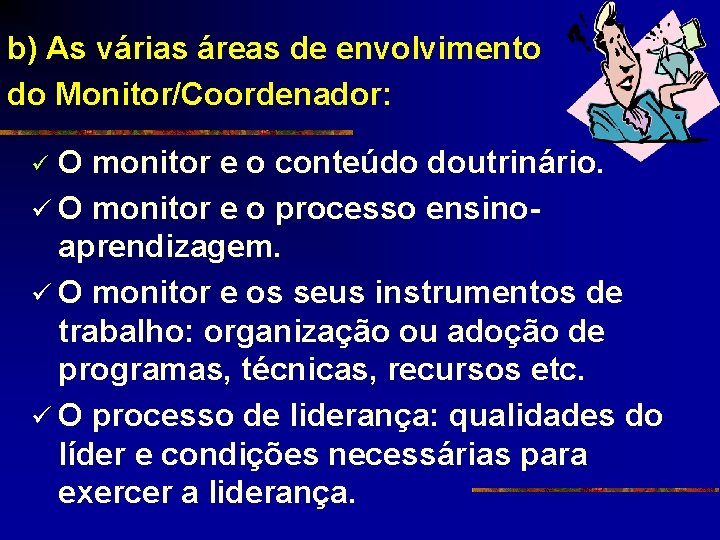 b) As várias áreas de envolvimento do Monitor/Coordenador:

✓ O monitor e o conteúdo doutrinário.

✓ O monitor e o processo ensino-aprendizagem.

✓ O monitor e os seus instrumentos de trabalho: organização ou adoção de programas, técnicas, recursos etc.

✓ O processo de liderança: qualidades do líder e condições necessárias para exercer a liderança.